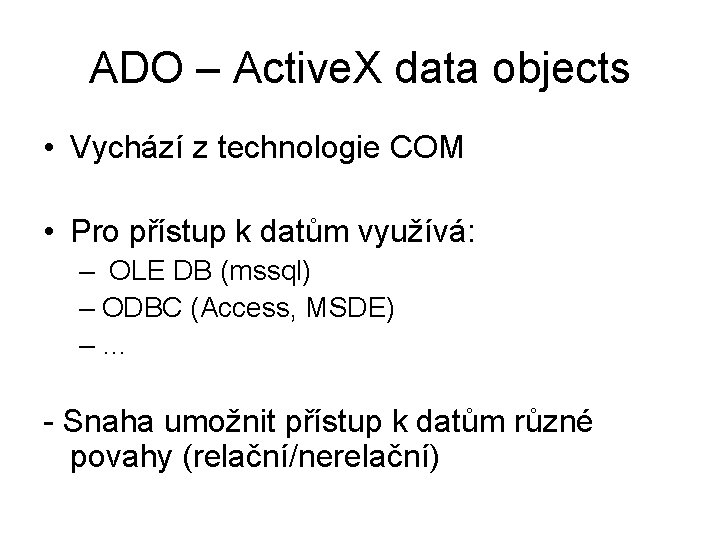 ADO – ActiveX data objects

• Vychází z technologie COM

• Pro přístup k datům využívá:
– OLE DB (mssql)
– ODBC (Access, MSDE)
– …

- Snaha umožnit přístup k datům různé povahy (relační/nerelační)